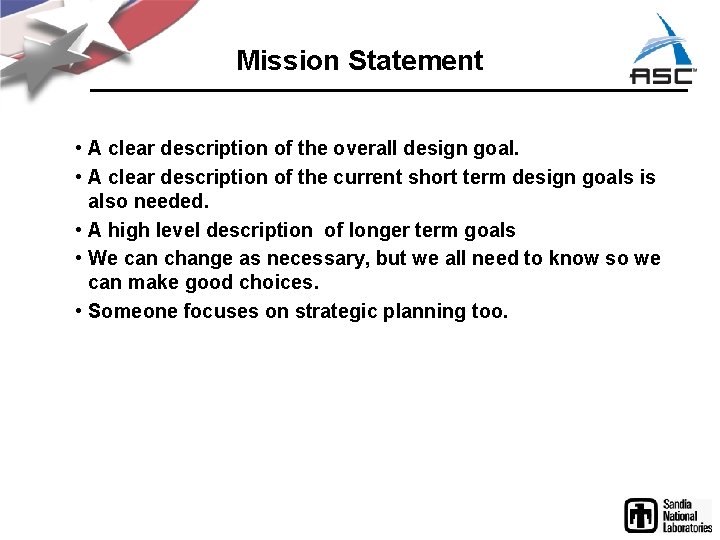 Mission Statement

ASC

• A clear description of the overall design goal.
• A clear description of the current short term design goals is also needed.
• A high level description of longer term goals
• We can change as necessary, but we all need to know so we can make good choices.
• Someone focuses on strategic planning too.

Sandia National Laboratories